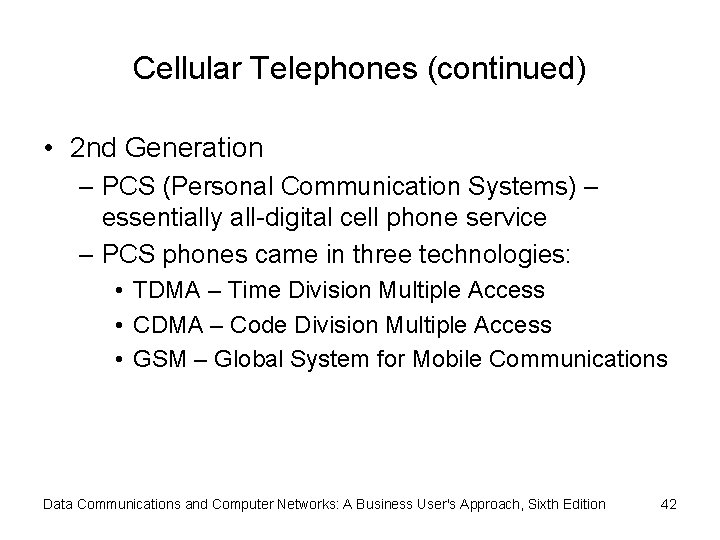 Cellular Telephones (continued)

• 2nd Generation
– PCS (Personal Communication Systems) – essentially all-digital cell phone service
– PCS phones came in three technologies:
• TDMA – Time Division Multiple Access
• CDMA – Code Division Multiple Access
• GSM – Global System for Mobile Communications

Data Communications and Computer Networks: A Business User's Approach, Sixth Edition 42